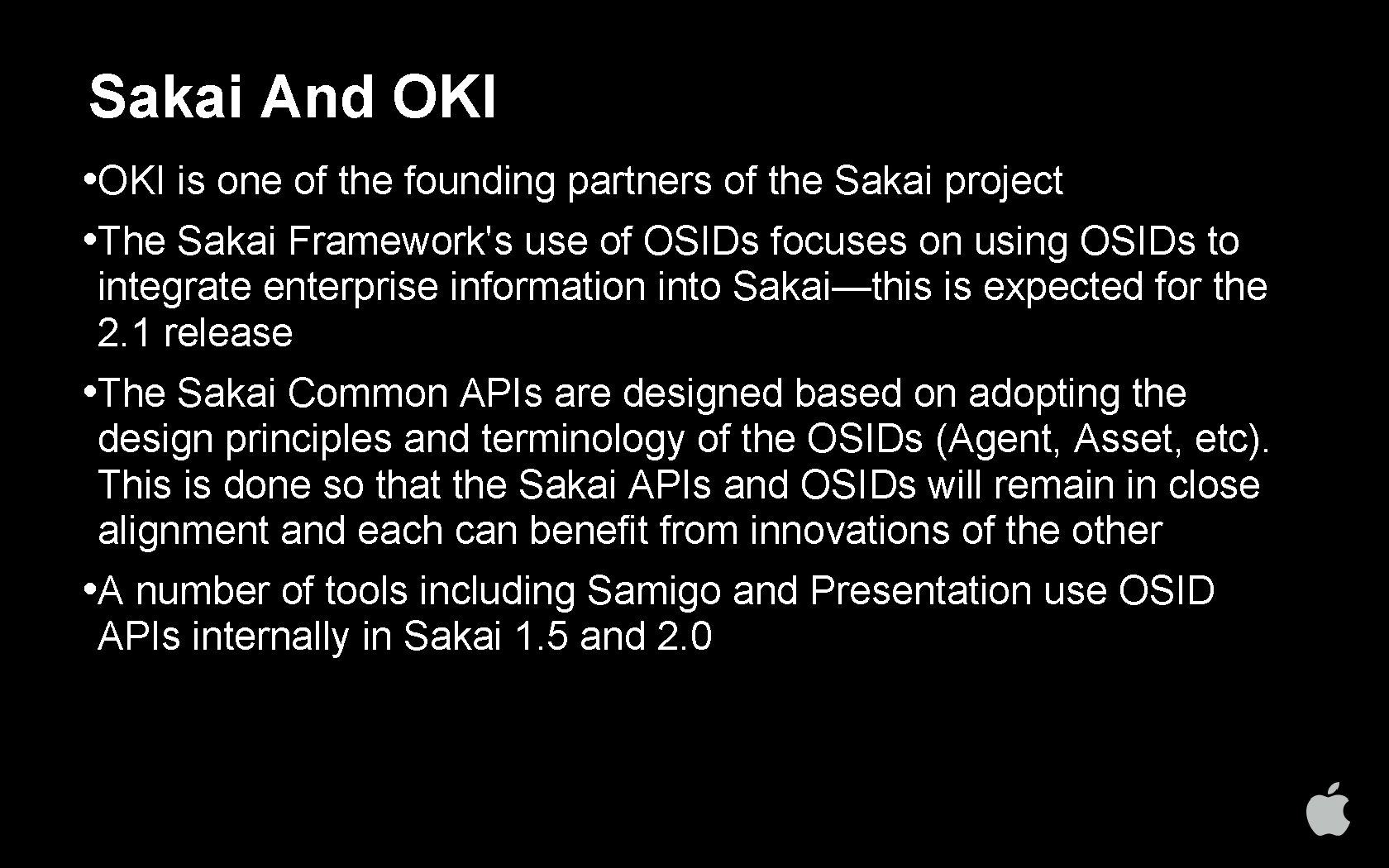 Sakai And OKI

• OKI is one of the founding partners of the Sakai project

• The Sakai Framework's use of OSIDs focuses on using OSIDs to integrate enterprise information into Sakai—this is expected for the 2.1 release

• The Sakai Common APIs are designed based on adopting the design principles and terminology of the OSIDs (Agent, Asset, etc). This is done so that the Sakai APIs and OSIDs will remain in close alignment and each can benefit from innovations of the other

• A number of tools including Samigo and Presentation use OSID APIs internally in Sakai 1.5 and 2.0